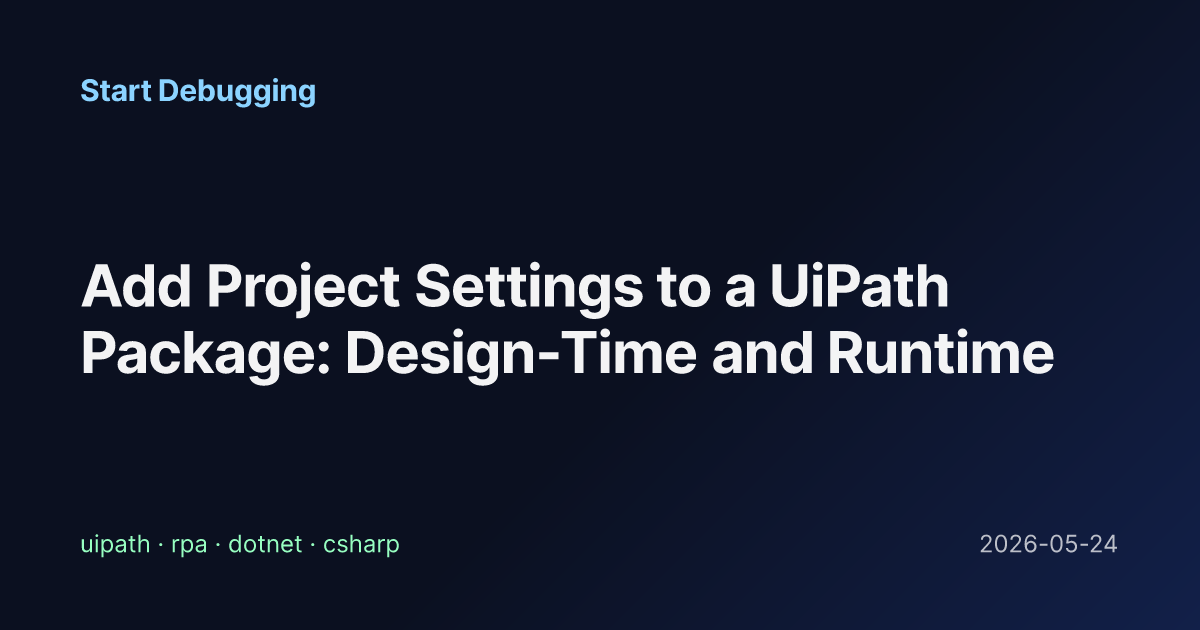 Start Debugging

Add Project Settings to a UiPath Package: Design-Time and Runtime

uipath · rpa · dotnet · csharp

2026-05-24